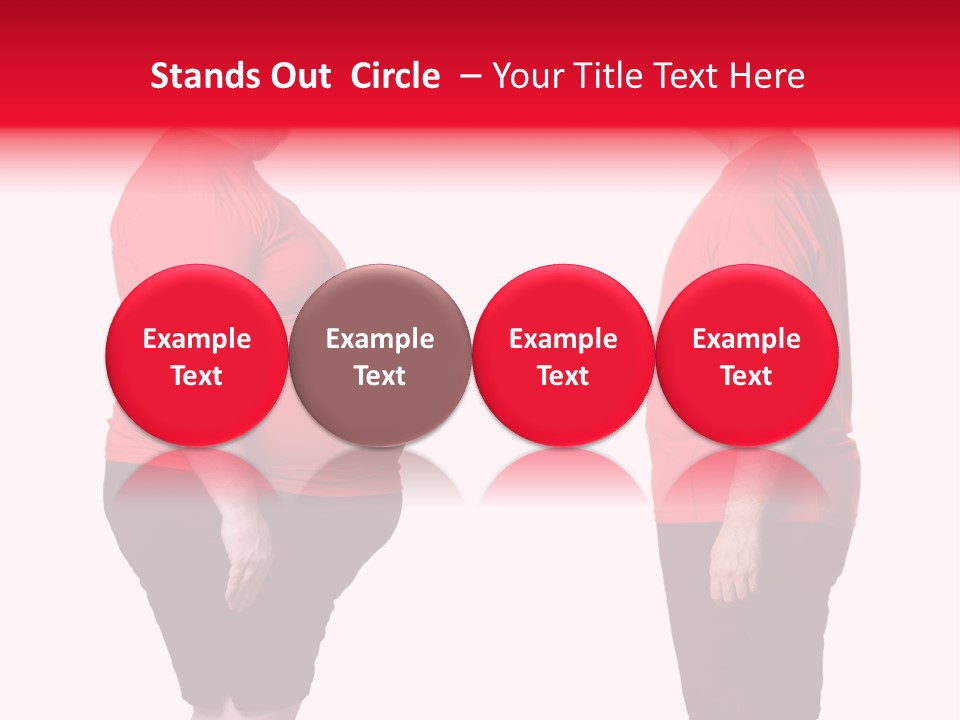 Stands Out Circle – Your Title Text Here

Example Text

Example Text

Example Text

Example Text